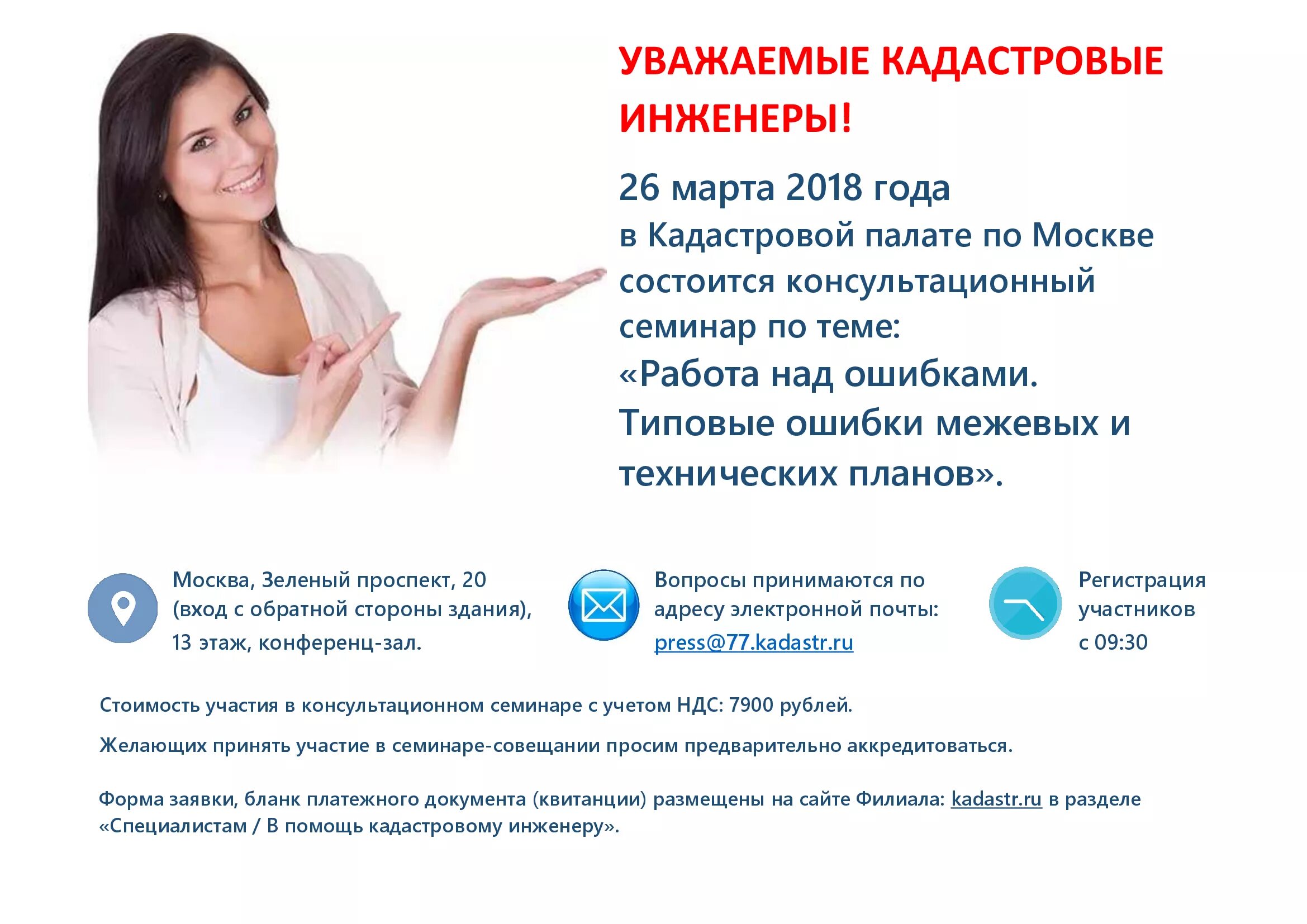 УВАЖАЕМЫЕ КАДАСТРОВЫЕ ИНЖЕНЕРЫ!

26 марта 2018 года
в Кадастровой палате по Москве состоится консультационный семинар по теме:
«Работа над ошибками. Типовые ошибки межевых и технических планов».

Москва, Зеленый проспект, 20 (вход с обратной стороны здания), 13 этаж, конференц-зал.

Вопросы принимаются по адресу электронной почты: press@77.kadastr.ru

Регистрация участников с 09:30

Стоимость участия в консультационном семинаре с учетом НДС: 7900 рублей.

Желающих принять участие в семинаре-совещании просим предварительно аккредитоваться.

Форма заявки, бланк платежного документа (квитанции) размещены на сайте Филиала: kadastr.ru в разделе «Специалистам / В помощь кадастровому инженеру».